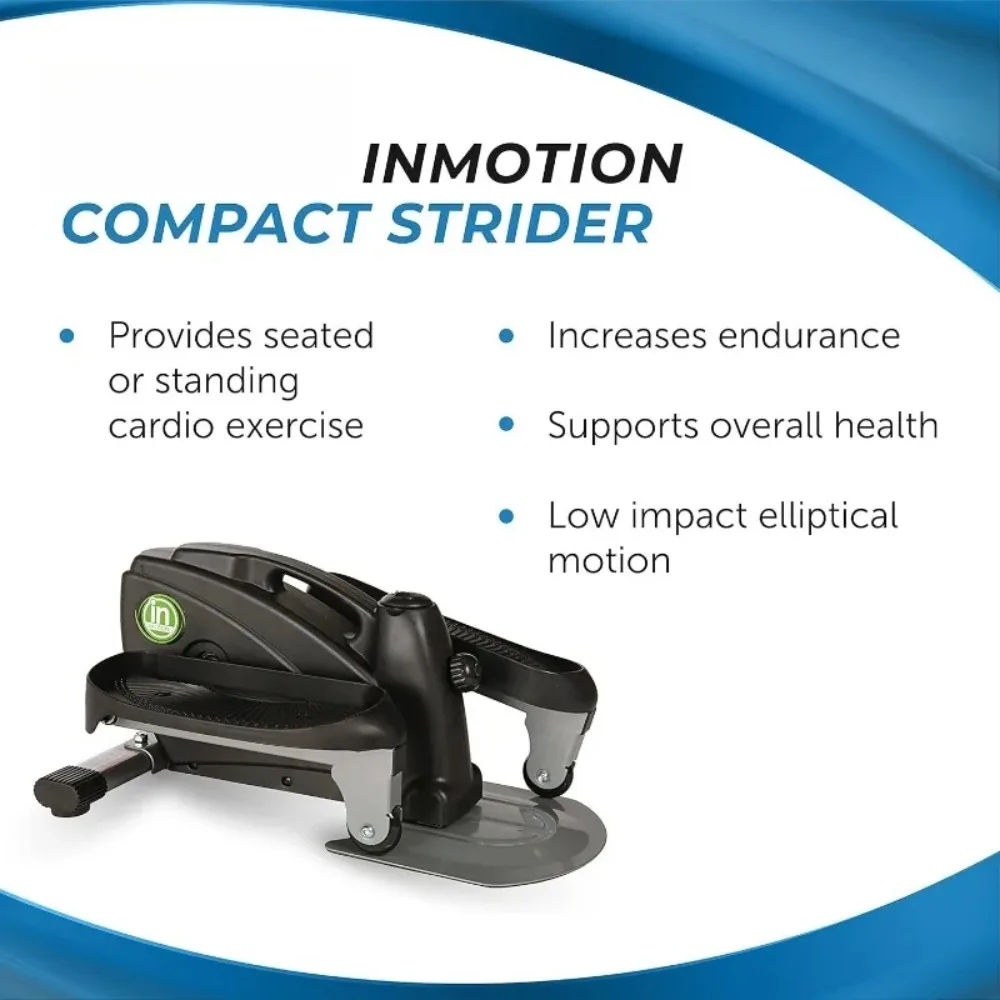 INMOTION
COMPACT STRIDER

• Provides seated or standing cardio exercise

• Increases endurance

• Supports overall health

• Low impact elliptical motion

in